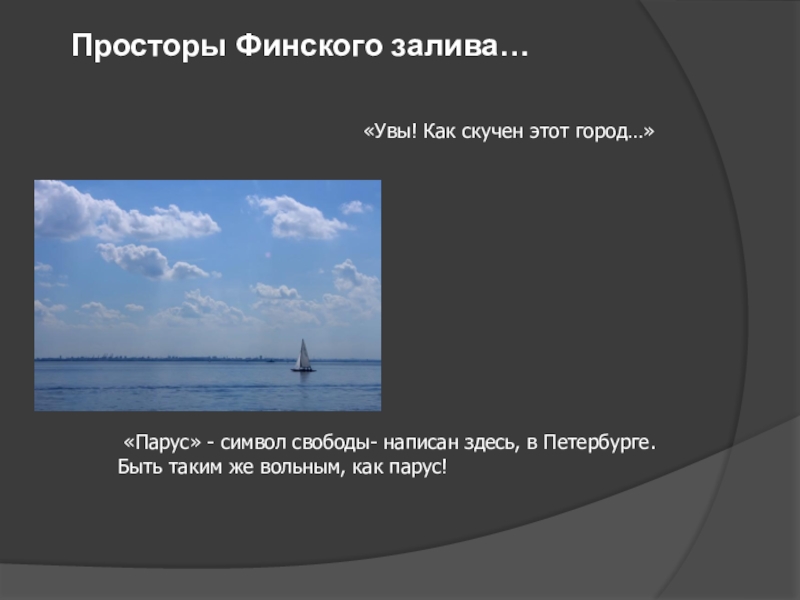 Просторы Финского залива…

«Увы! Как скучен этот город…»

«Парус» - символ свободы- написан здесь, в Петербурге. Быть таким же вольным, как парус!